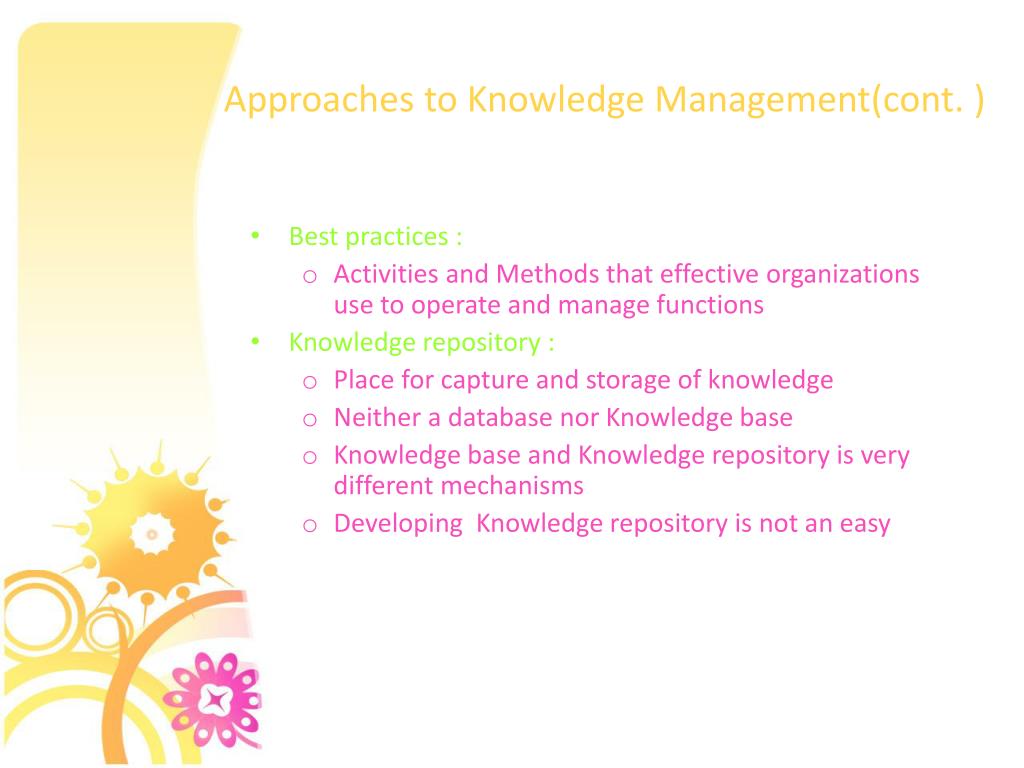 Approaches to Knowledge Management(cont. )

• Best practices :
  o Activities and Methods that effective organizations use to operate and manage functions
• Knowledge repository :
  o Place for capture and storage of knowledge
  o Neither a database nor Knowledge base
  o Knowledge base and Knowledge repository is very different mechanisms
  o Developing  Knowledge repository is not an easy